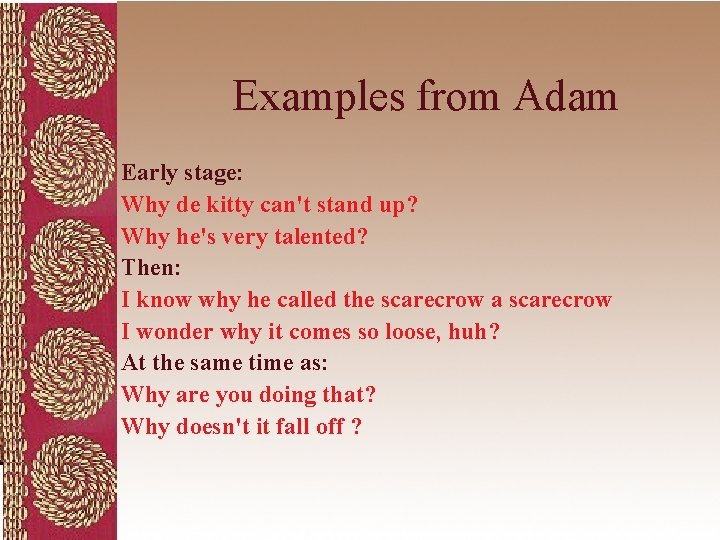 Examples from Adam

Early stage:
Why de kitty can't stand up?
Why he's very talented?
Then:
I know why he called the scarecrow a scarecrow
I wonder why it comes so loose, huh?
At the same time as:
Why are you doing that?
Why doesn't it fall off ?